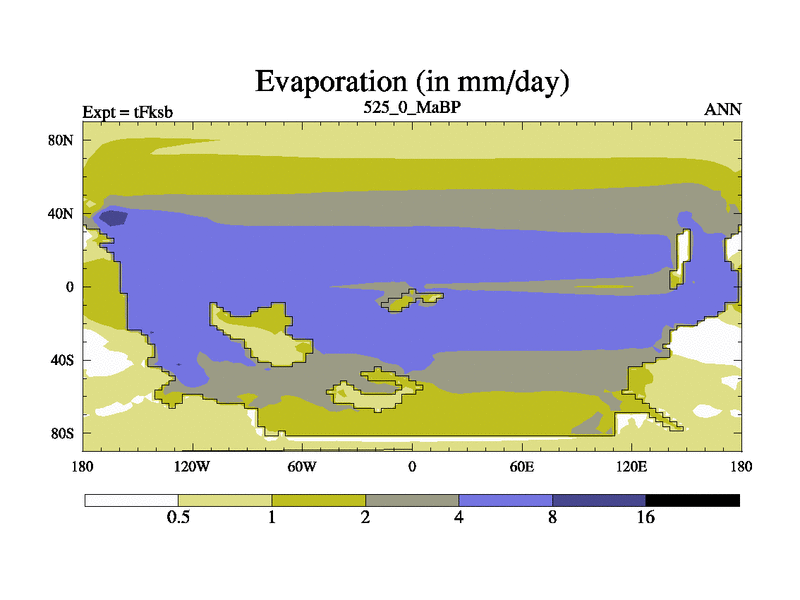 Evaporation (in mm/day)

Expt = tFksb

525_0_MaBP

ANN

80N

40N

0

40S

80S

180

120W

60W

0

60E

120E

180

0.5

1

2

4

8

16